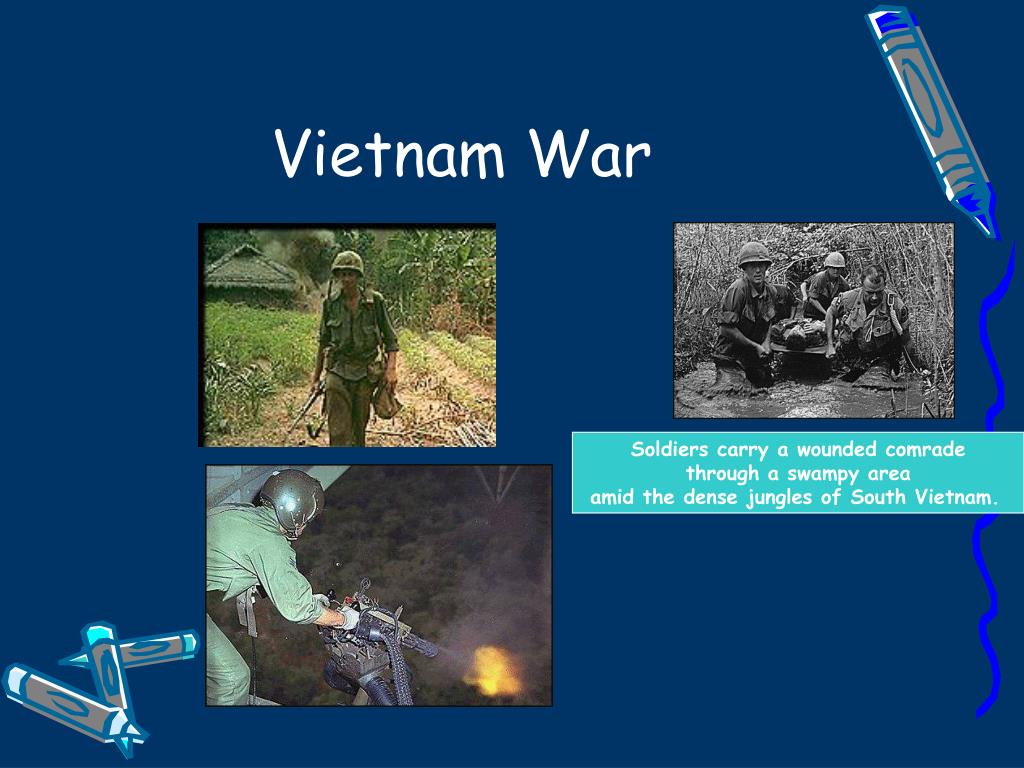 Vietnam War

Soldiers carry a wounded comrade through a swampy area amid the dense jungles of South Vietnam.